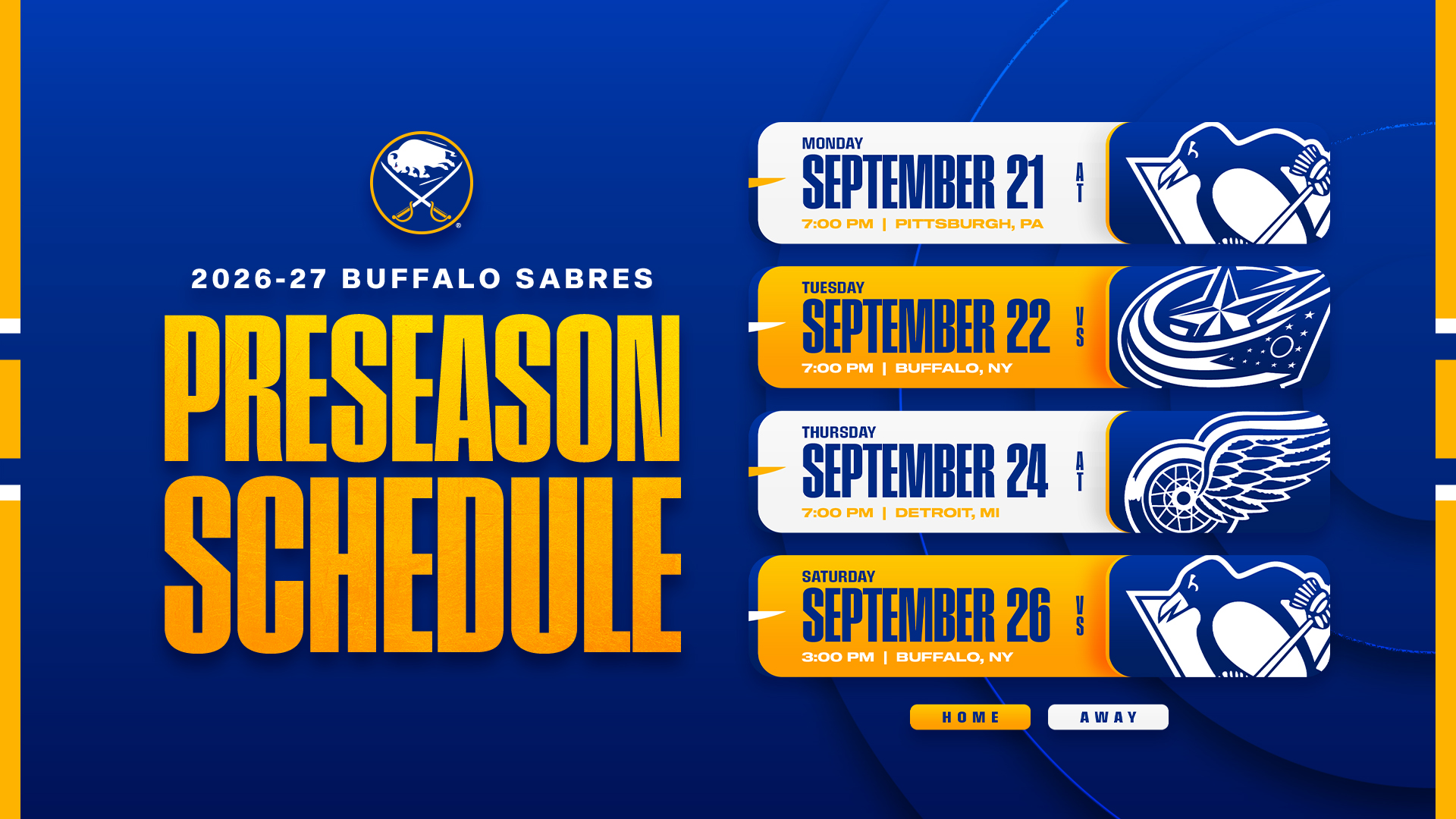 2026-27 BUFFALO SABRES
PRESEASON SCHEDULE

MONDAY
SEPTEMBER 21
AT
7:00 PM | PITTSBURGH, PA

TUESDAY
SEPTEMBER 22
VS
7:00 PM | BUFFALO, NY

THURSDAY
SEPTEMBER 24
AT
7:00 PM | DETROIT, MI

SATURDAY
SEPTEMBER 26
VS
3:00 PM | BUFFALO, NY

HOME
AWAY